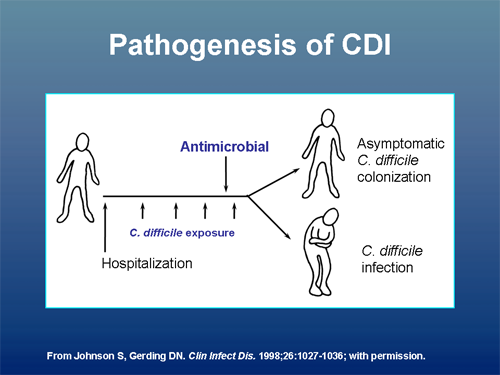 Pathogenesis of CDI

Antimicrobial

C. difficile exposure

Hospitalization

Asymptomatic C. difficile colonization

C. difficile infection

From Johnson S, Gerding DN. Clin Infect Dis. 1998;26:1027-1036; with permission.